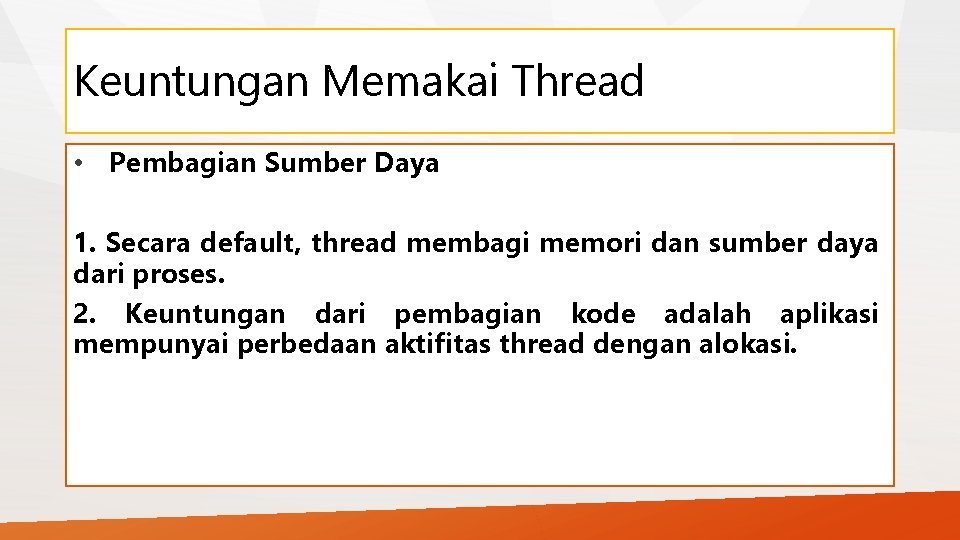 Keuntungan Memakai Thread

• Pembagian Sumber Daya

1. Secara default, thread membagi memori dan sumber daya dari proses.

2. Keuntungan dari pembagian kode adalah aplikasi mempunyai perbedaan aktifitas thread dengan alokasi.